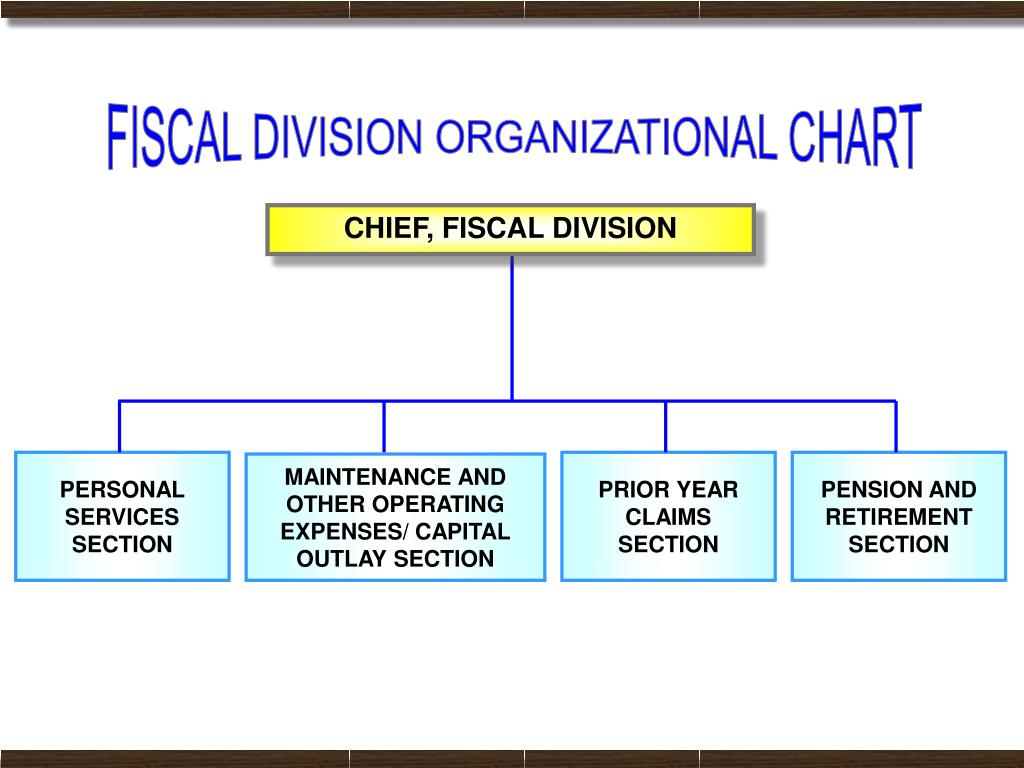 FISCAL DIVISION ORGANIZATIONAL CHART

CHIEF, FISCAL DIVISION

PERSONAL SERVICES SECTION

MAINTENANCE AND OTHER OPERATING EXPENSES/ CAPITAL OUTLAY SECTION

PRIOR YEAR CLAIMS SECTION

PENSION AND RETIREMENT SECTION